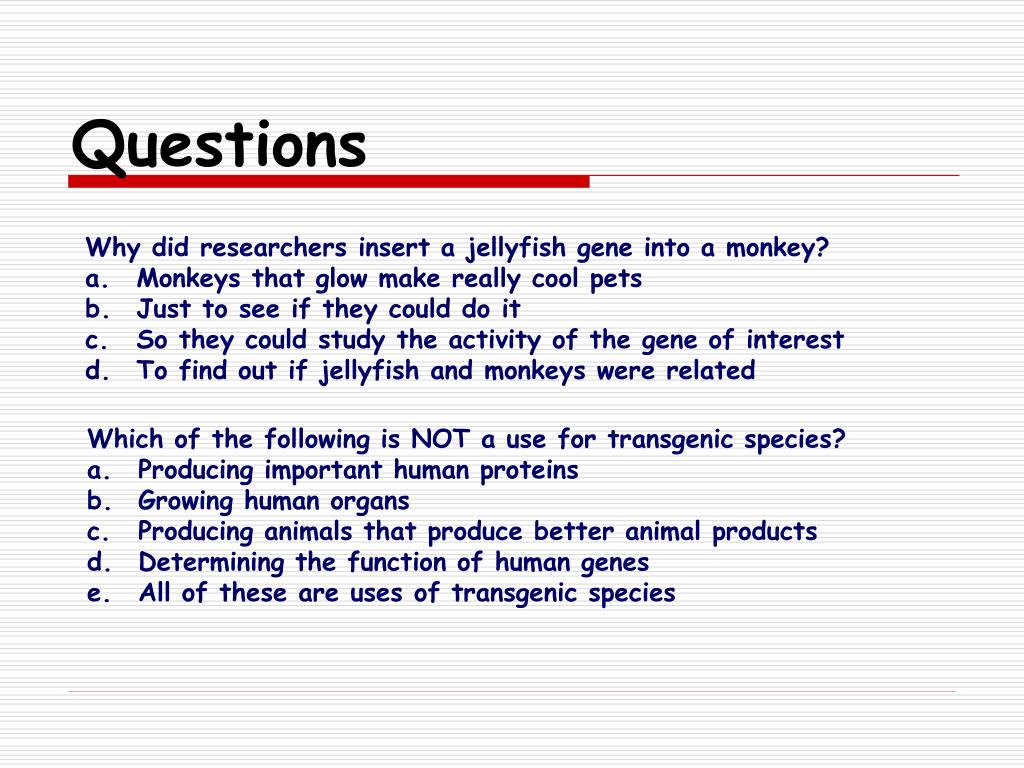 Questions

Why did researchers insert a jellyfish gene into a monkey?
a. Monkeys that glow make really cool pets
b. Just to see if they could do it
c. So they could study the activity of the gene of interest
d. To find out if jellyfish and monkeys were related

Which of the following is NOT a use for transgenic species?
a. Producing important human proteins
b. Growing human organs
c. Producing animals that produce better animal products
d. Determining the function of human genes
e. All of these are uses of transgenic species